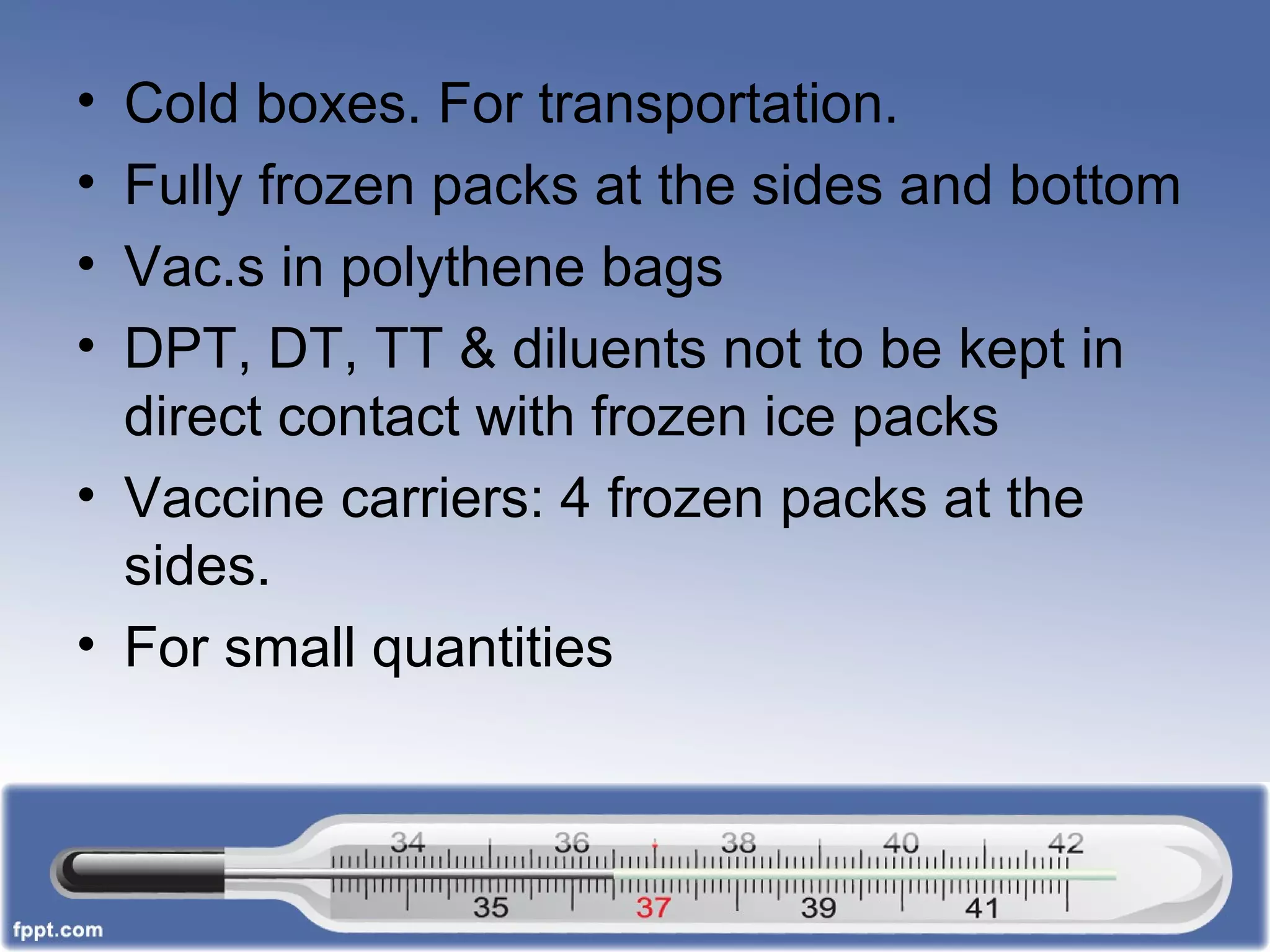 • Cold boxes. For transportation.
• Fully frozen packs at the sides and bottom
• Vac.s in polythene bags
• DPT, DT, TT & diluents not to be kept in direct contact with frozen ice packs
• Vaccine carriers: 4 frozen packs at the sides.
• For small quantities

34 36 38 40 42
35 37 39 41

fppt.com